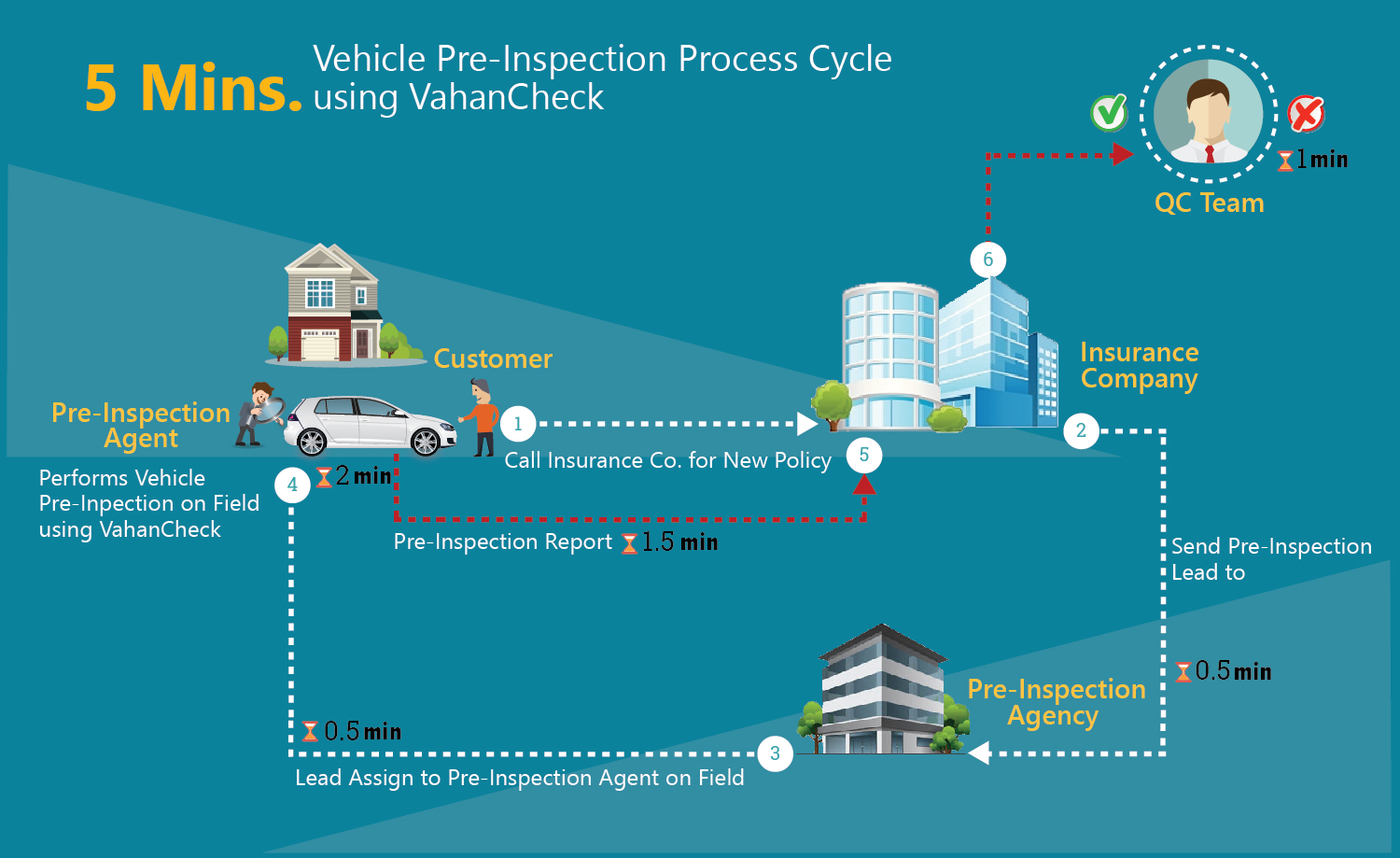 5 Mins. Vehicle Pre-Inspection Process Cycle using VahanCheck

1min

QC Team

6

Customer

Insurance Company

Pre-Inspection Agent

1

Call Insurance Co. for New Policy

5

2

Performs Vehicle Pre-Inpection on Field using VahanCheck

4

2 min

Pre-Inspection Report 1.5 min

Send Pre-Inspection Lead to

0.5 min

Pre-Inspection Agency

0.5 min

3

Lead Assign to Pre-Inspection Agent on Field